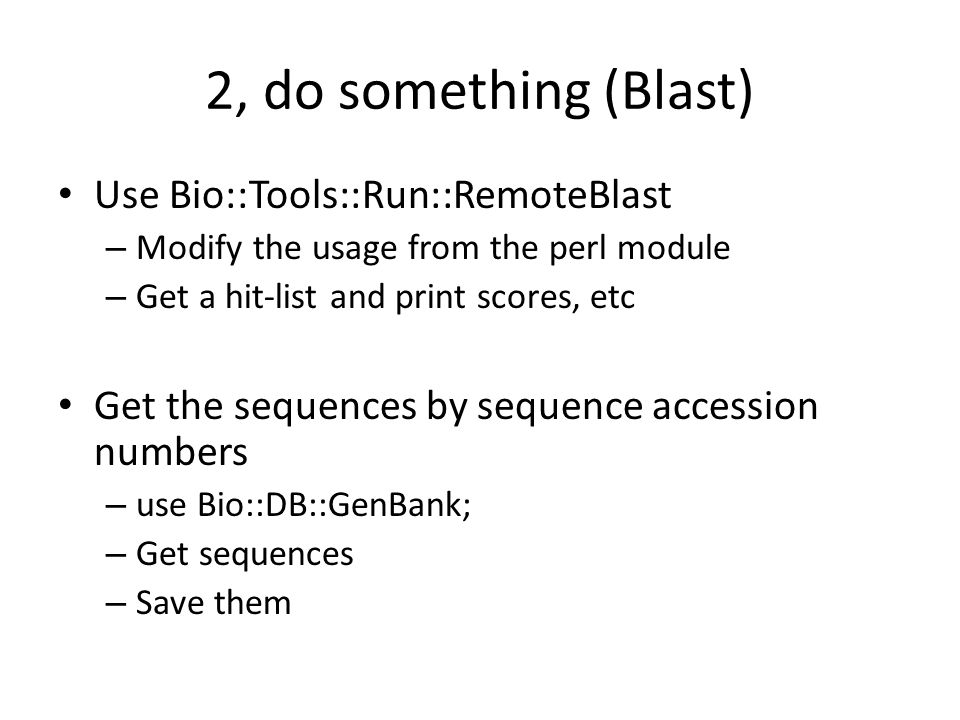 2, do something (Blast)

• Use Bio::Tools::Run::RemoteBlast
– Modify the usage from the perl module
– Get a hit-list and print scores, etc

• Get the sequences by sequence accession numbers
– use Bio::DB::GenBank;
– Get sequences
– Save them